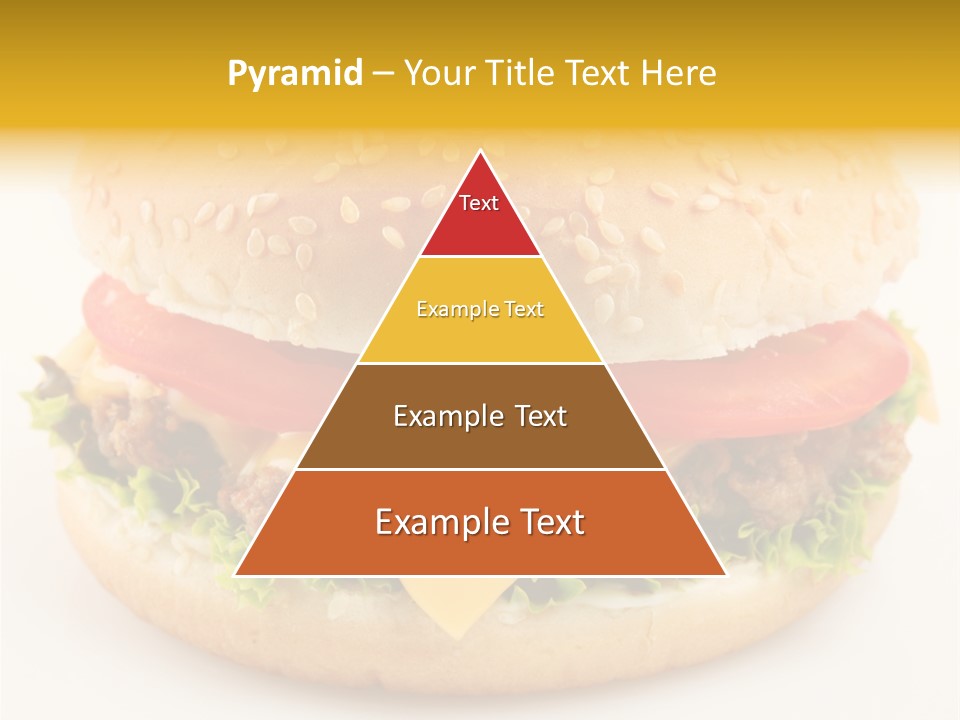 Pyramid – Your Title Text Here

Text

Example Text

Example Text

Example Text